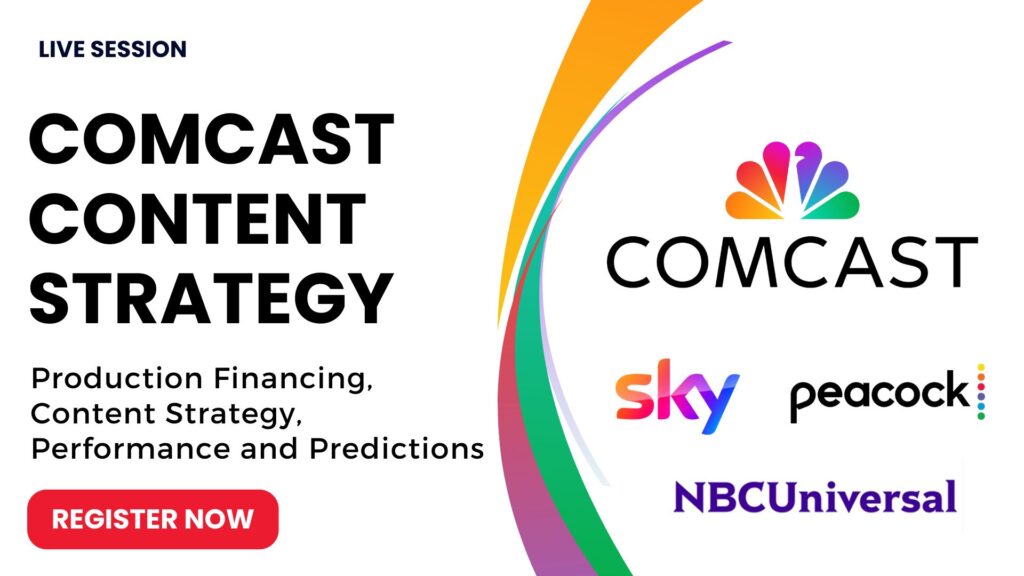 LIVE SESSION

COMCAST CONTENT STRATEGY

Production Financing, Content Strategy, Performance and Predictions

REGISTER NOW

COMCAST

sky

peacock

NBCUniversal